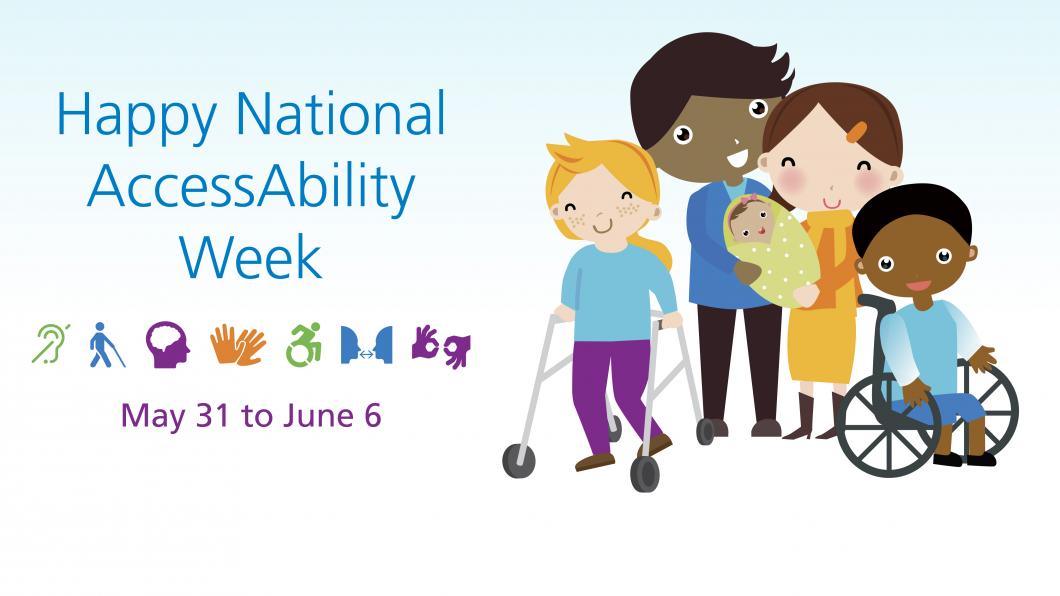 Happy National AccessAbility Week

May 31 to June 6